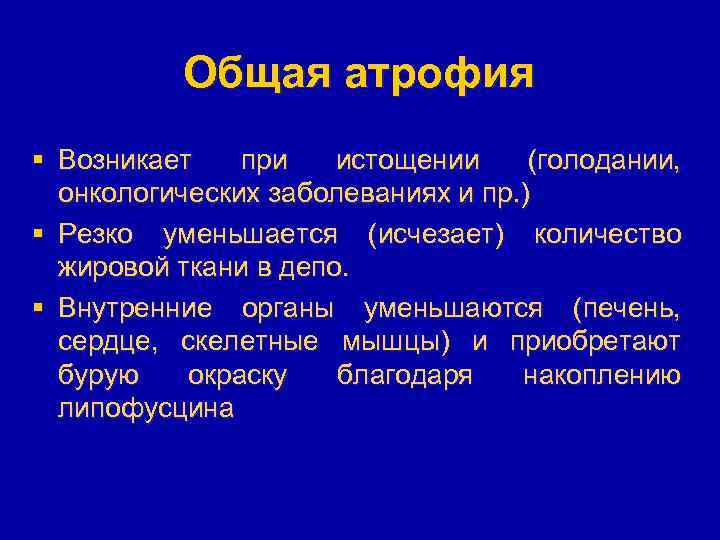 Общая атрофия

▪ Возникает при истощении (голодании, онкологических заболеваниях и пр.)
▪ Резко уменьшается (исчезает) количество жировой ткани в депо.
▪ Внутренние органы уменьшаются (печень, сердце, скелетные мышцы) и приобретают бурую окраску благодаря накоплению липофусцина